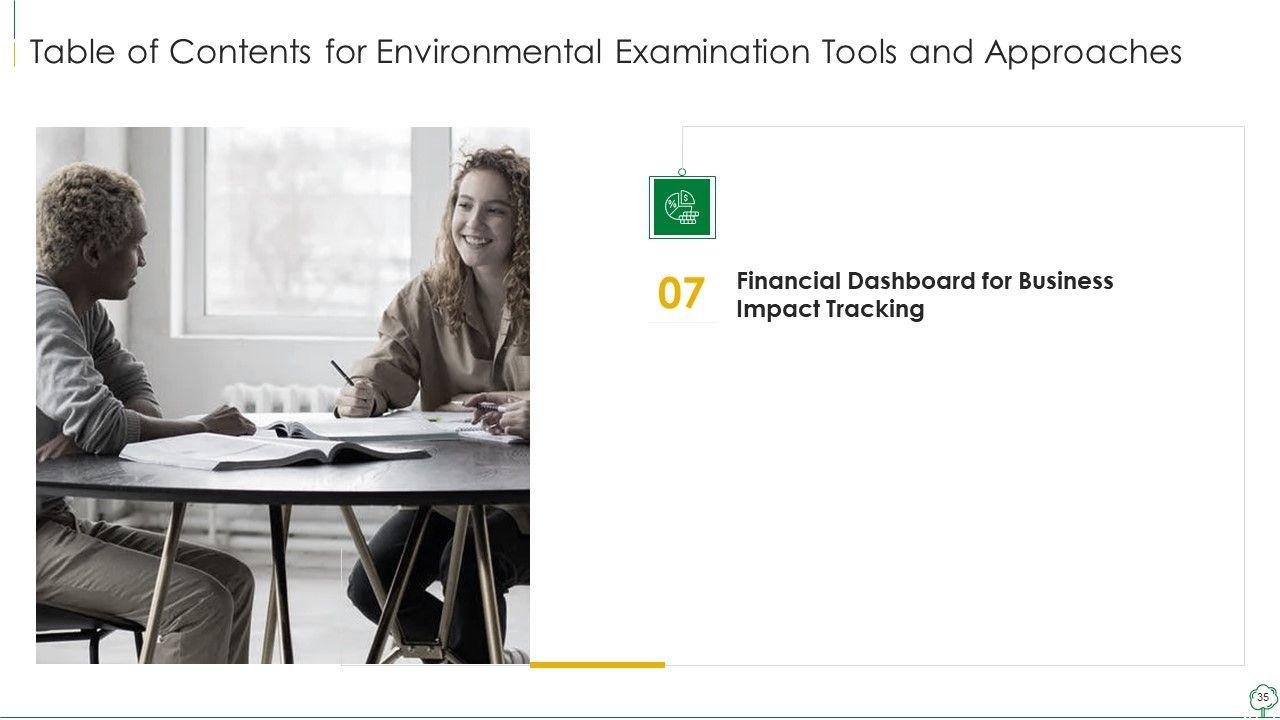 Table of Contents for Environmental Examination Tools and Approaches

07

Financial Dashboard for Business Impact Tracking

35